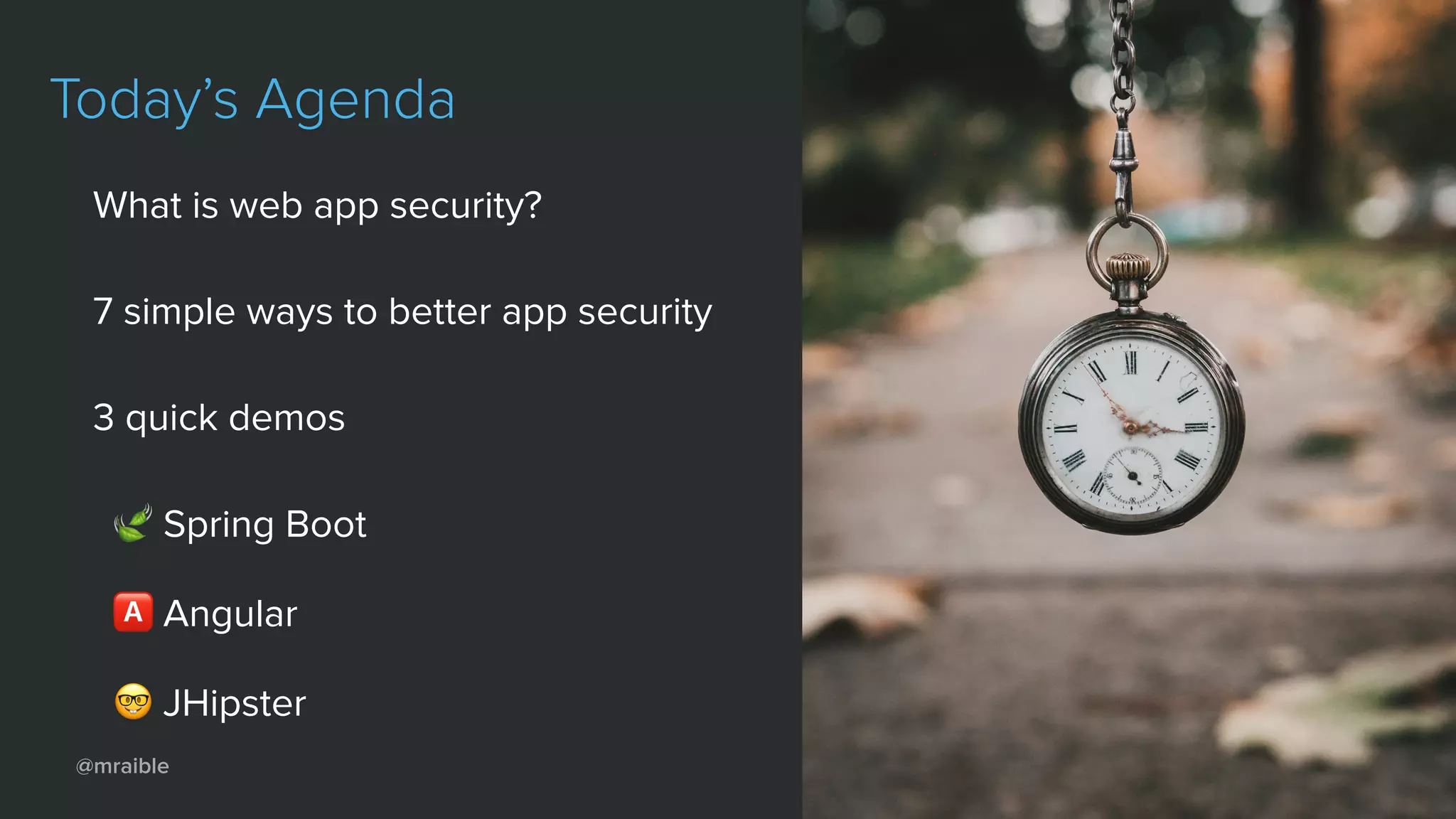 Today's Agenda

What is web app security?

7 simple ways to better app security

3 quick demos

🍃 Spring Boot

🅰️ Angular

🤓 JHipster

@mraible